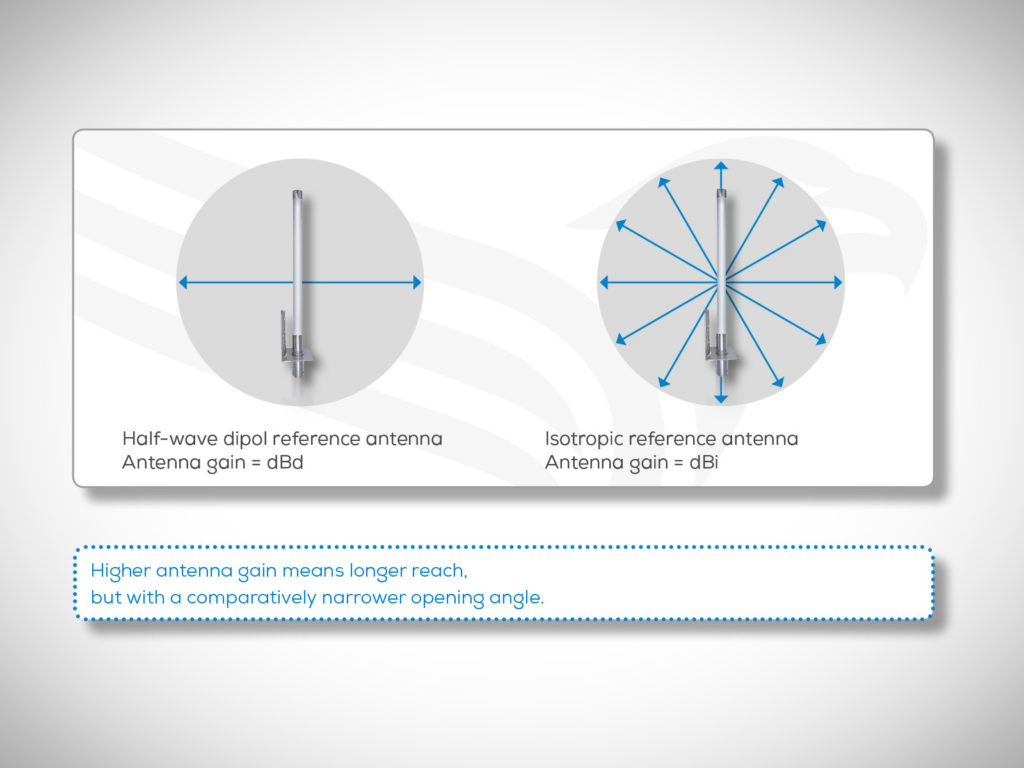 Half-wave dipol reference antenna
Antenna gain = dBd

Isotropic reference antenna
Antenna gain = dBi

Higher antenna gain means longer reach,
but with a comparatively narrower opening angle.